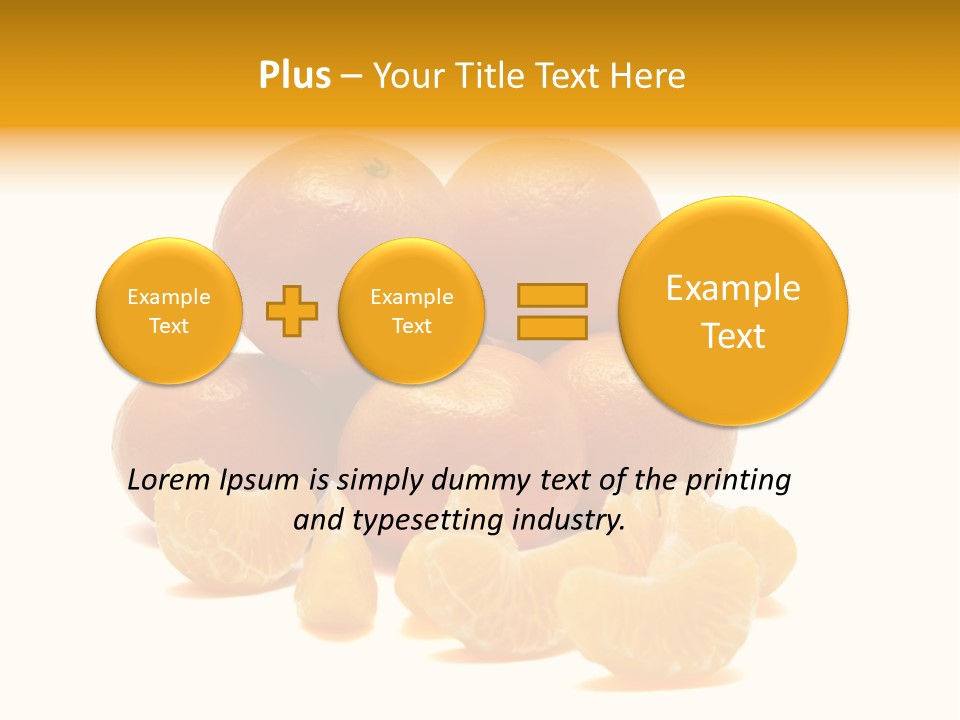 Plus – Your Title Text Here

Example Text

Example Text

Example Text

Lorem Ipsum is simply dummy text of the printing and typesetting industry.